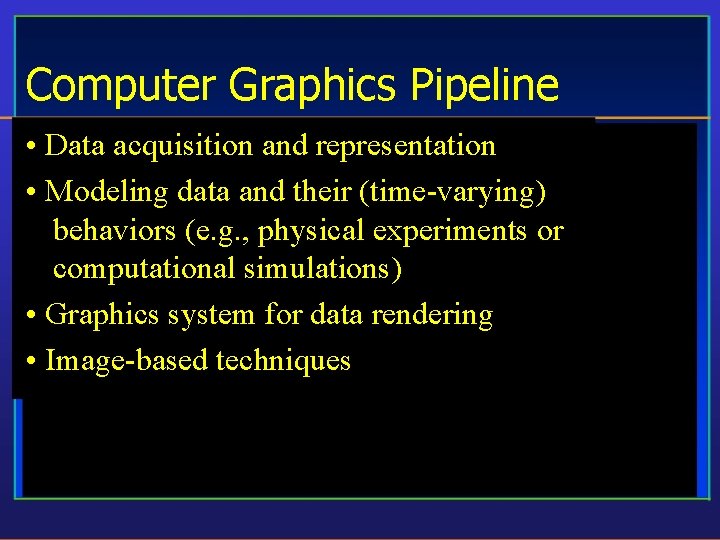 Computer Graphics Pipeline

• Data acquisition and representation

• Modeling data and their (time-varying) behaviors (e.g., physical experiments or computational simulations)

• Graphics system for data rendering

• Image-based techniques